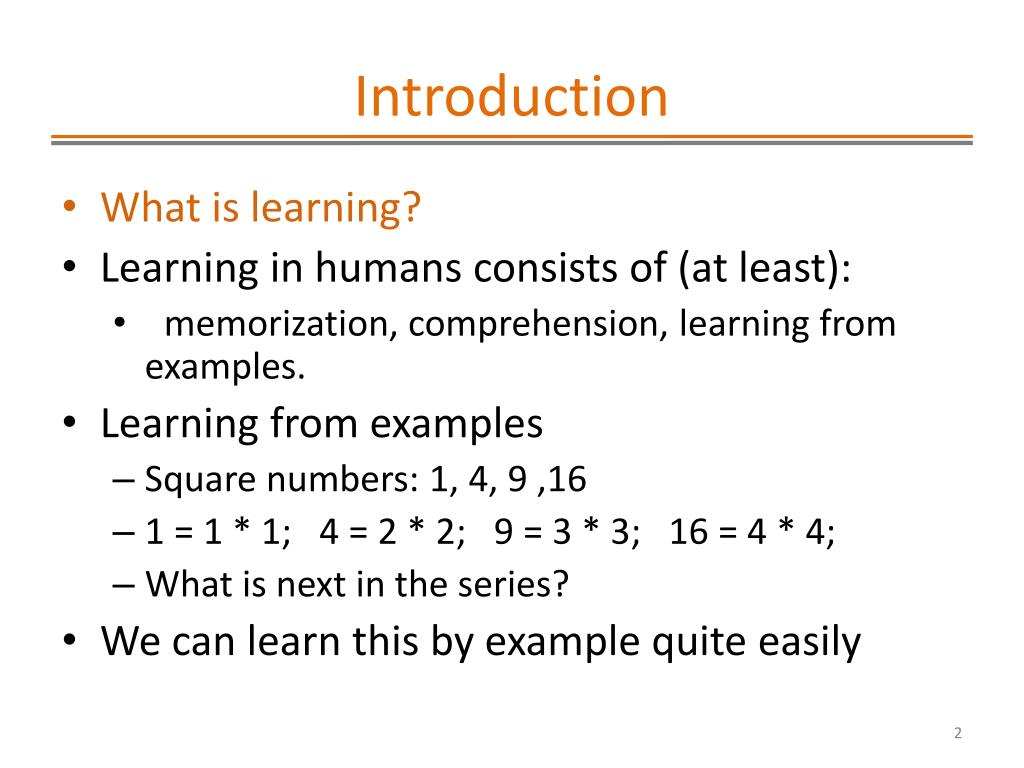 Introduction

• What is learning?
• Learning in humans consists of (at least):
  • memorization, comprehension, learning from examples.
• Learning from examples
  – Square numbers: 1, 4, 9 ,16
  – 1 = 1 * 1; 4 = 2 * 2; 9 = 3 * 3; 16 = 4 * 4;
  – What is next in the series?
• We can learn this by example quite easily

2